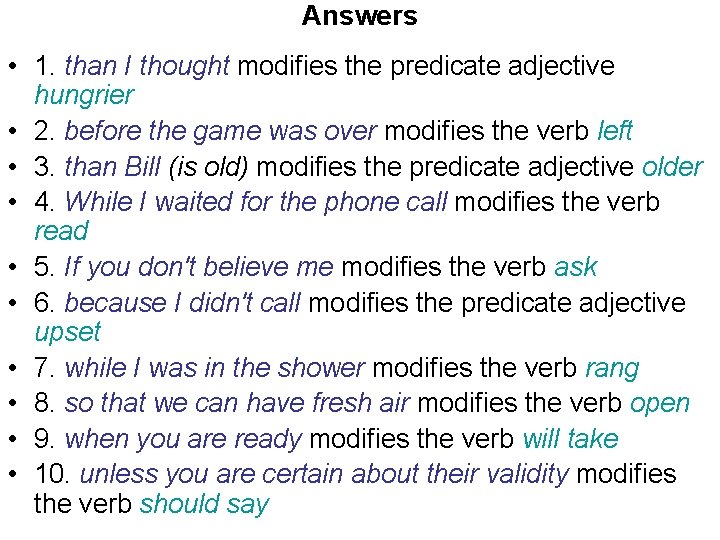 Answers

• 1. than I thought modifies the predicate adjective hungrier
• 2. before the game was over modifies the verb left
• 3. than Bill (is old) modifies the predicate adjective older
• 4. While I waited for the phone call modifies the verb read
• 5. If you don't believe me modifies the verb ask
• 6. because I didn't call modifies the predicate adjective upset
• 7. while I was in the shower modifies the verb rang
• 8. so that we can have fresh air modifies the verb open
• 9. when you are ready modifies the verb will take
• 10. unless you are certain about their validity modifies the verb should say